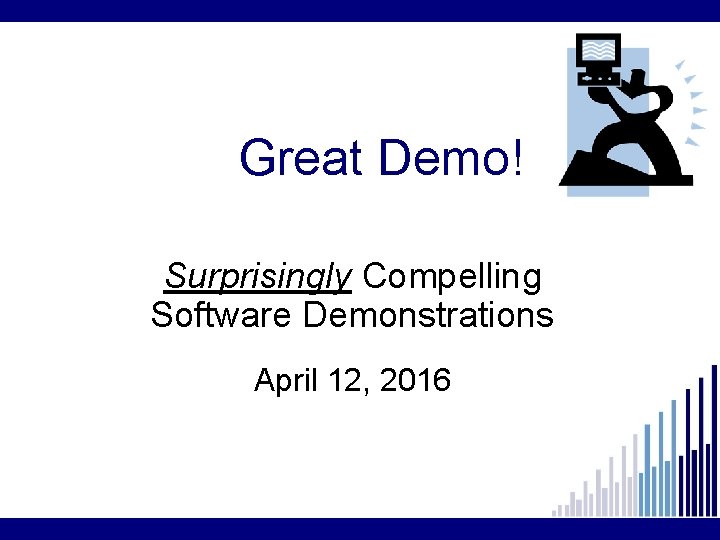 Great Demo!

Surprisingly Compelling Software Demonstrations

April 12, 2016